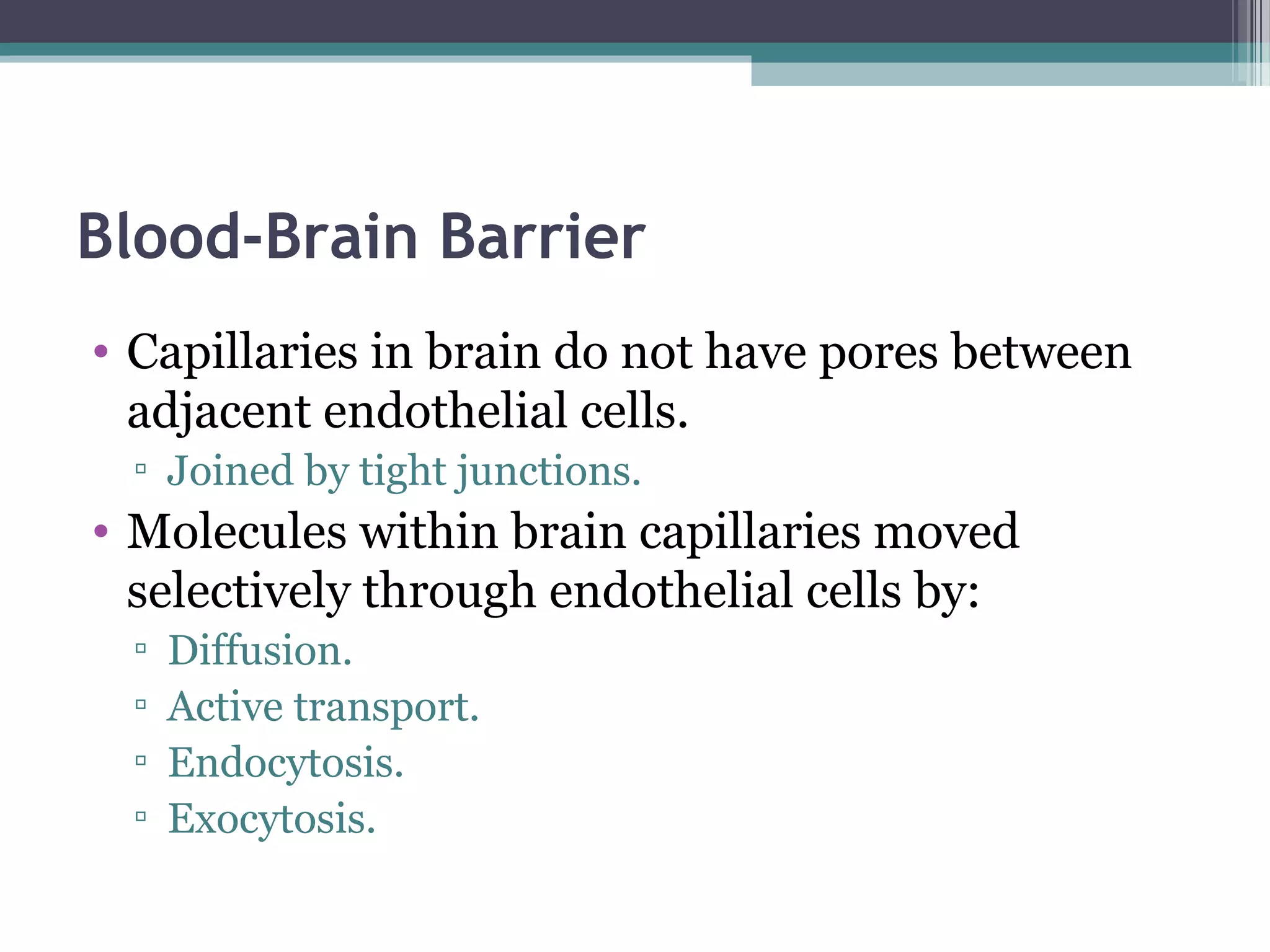 Blood-Brain Barrier

• Capillaries in brain do not have pores between adjacent endothelial cells.
▫ Joined by tight junctions.
• Molecules within brain capillaries moved selectively through endothelial cells by:
▫ Diffusion.
▫ Active transport.
▫ Endocytosis.
▫ Exocytosis.